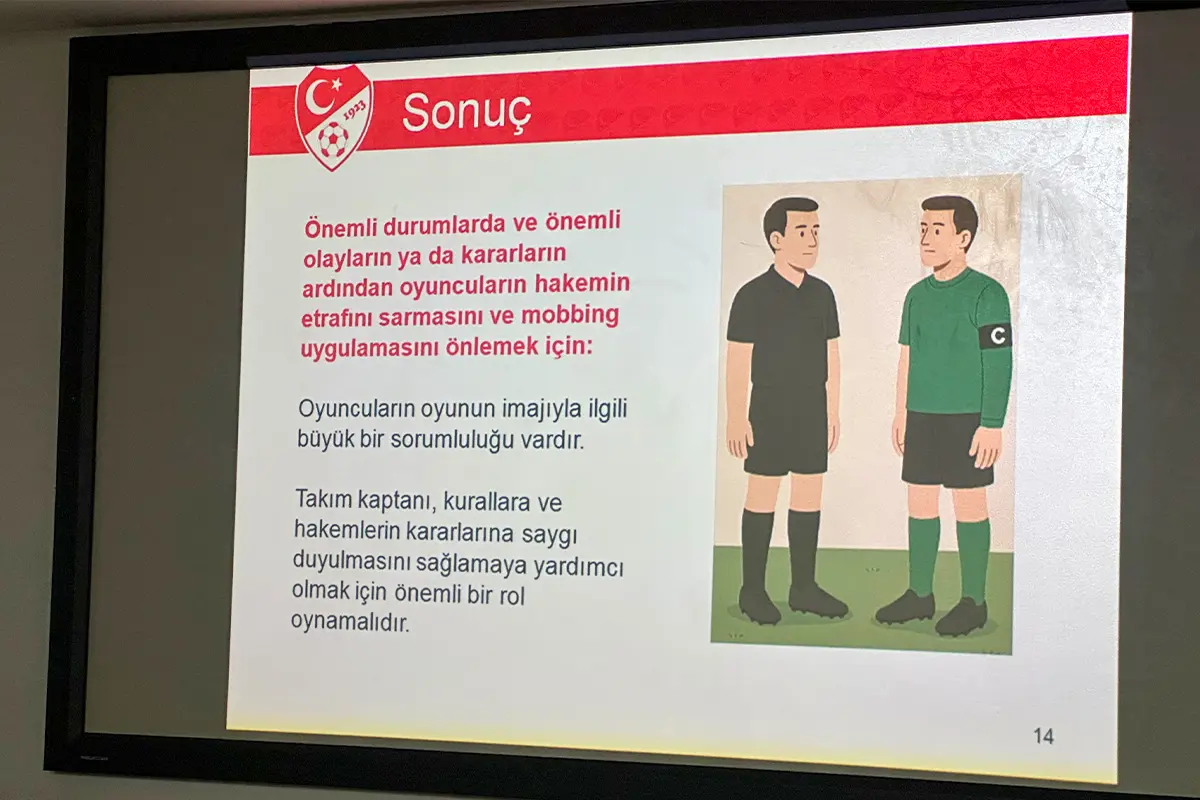 1923

Sonuç

Önemli durumlarda ve önemli olayların ya da kararların ardından oyuncuların hakemin etrafını sarmasını ve mobbing uygulamasını önlemek için:

Oyuncuların oyunun imajıyla ilgili büyük bir sorumluluğu vardır.

Takım kaptanı, kurallara ve hakemlerin kararlarına saygı duyulmasını sağlamaya yardımcı olmak için önemli bir rol oynamalıdır.

C

14